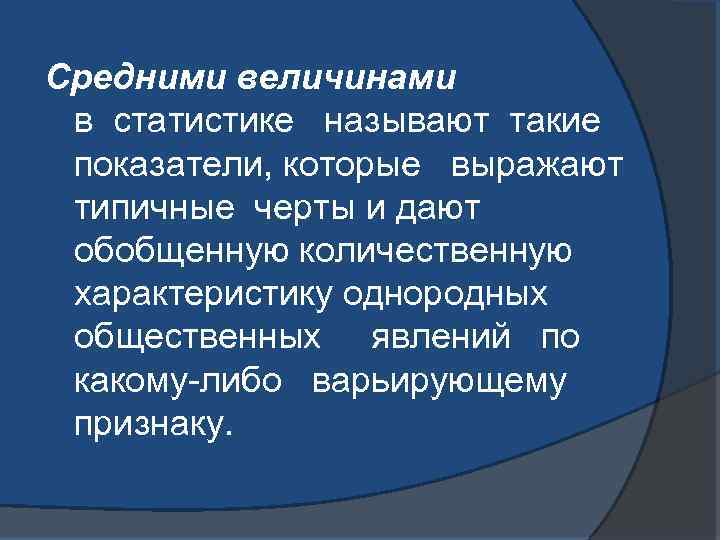 Средними величинами в статистике называют такие показатели, которые выражают типичные черты и дают обобщенную количественную характеристику однородных общественных явлений по какому-либо варьирующему признаку.